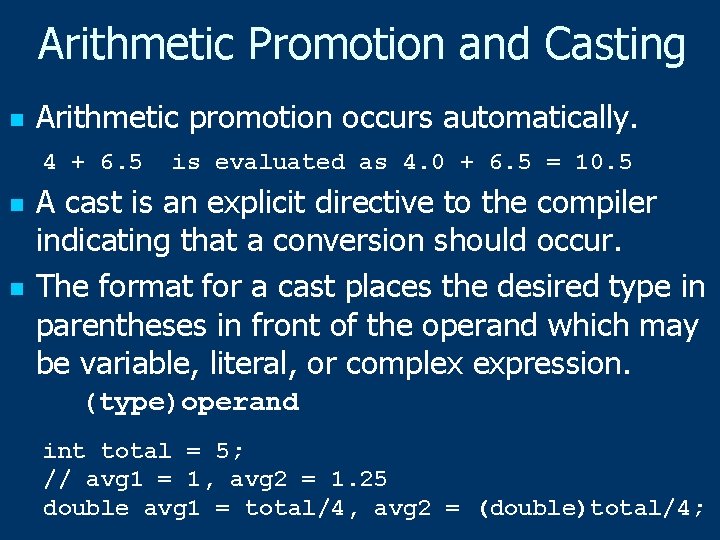 Arithmetic Promotion and Casting

Arithmetic promotion occurs automatically.

4 + 6.5  is evaluated as 4.0 + 6.5 = 10.5

A cast is an explicit directive to the compiler indicating that a conversion should occur.

The format for a cast places the desired type in parentheses in front of the operand which may be variable, literal, or complex expression.

(type)operand

int total = 5;
// avg1 = 1, avg2 = 1.25
double avg1 = total/4, avg2 = (double)total/4;